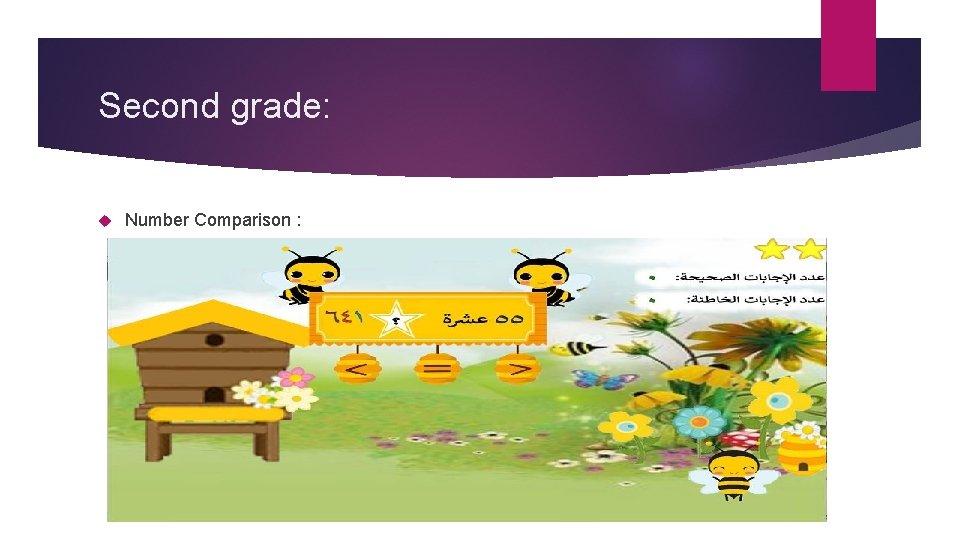 Second grade:

Number Comparison :

عدد الإجابات الصحيحة:
عدد الإجابات الخاطئة:

٥٥ عشرة ؟ ٦٤١

<
=
>